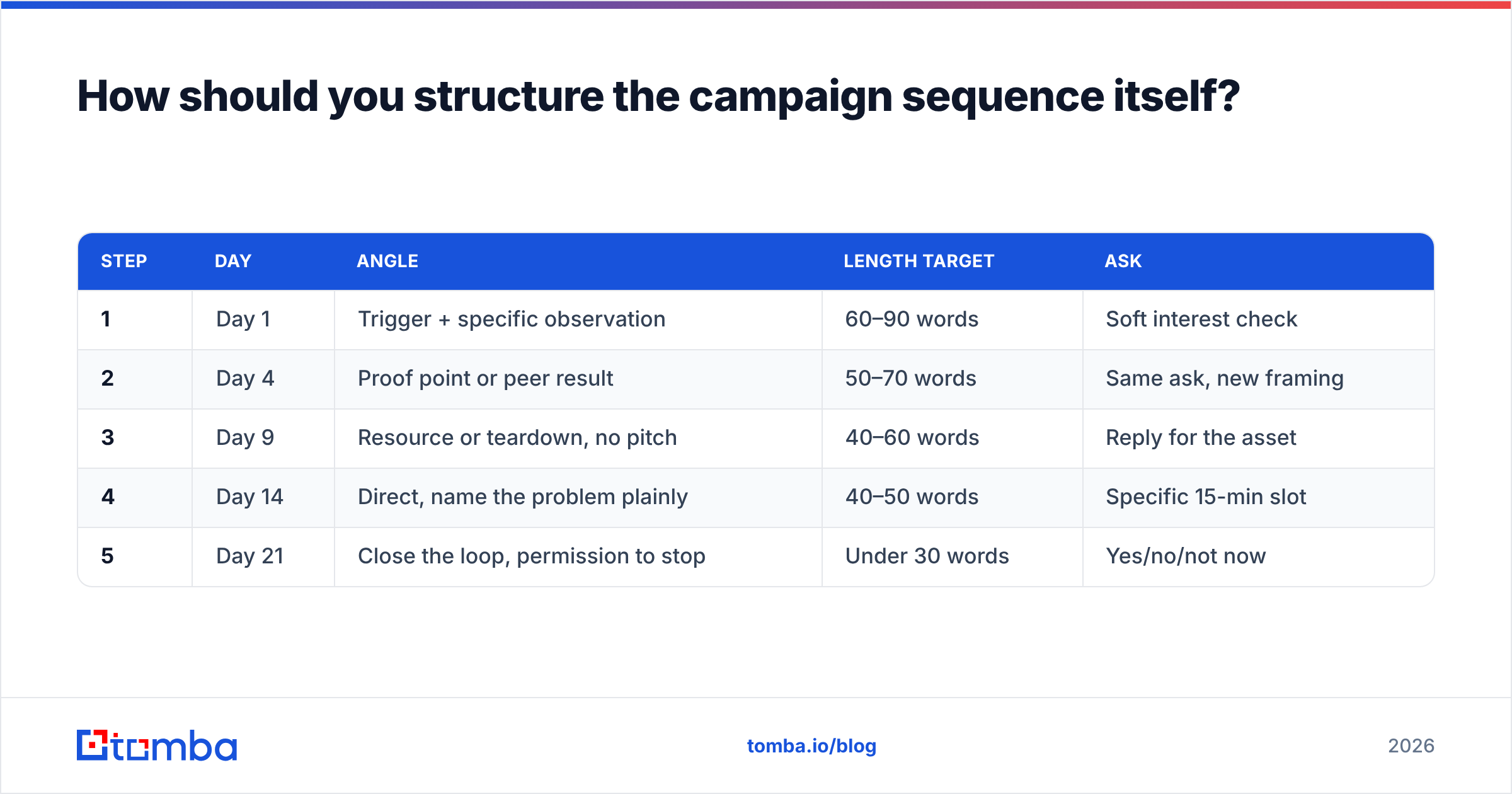 How should you structure the campaign sequence itself?

| STEP | DAY | ANGLE | LENGTH TARGET | ASK |
|---|---|---|---|---|
| 1 | Day 1 | Trigger + specific observation | 60–90 words | Soft interest check |
| 2 | Day 4 | Proof point or peer result | 50–70 words | Same ask, new framing |
| 3 | Day 9 | Resource or teardown, no pitch | 40–60 words | Reply for the asset |
| 4 | Day 14 | Direct, name the problem plainly | 40–50 words | Specific 15-min slot |
| 5 | Day 21 | Close the loop, permission to stop | Under 30 words | Yes/no/not now |

tomba

tomba.io/blog

2026